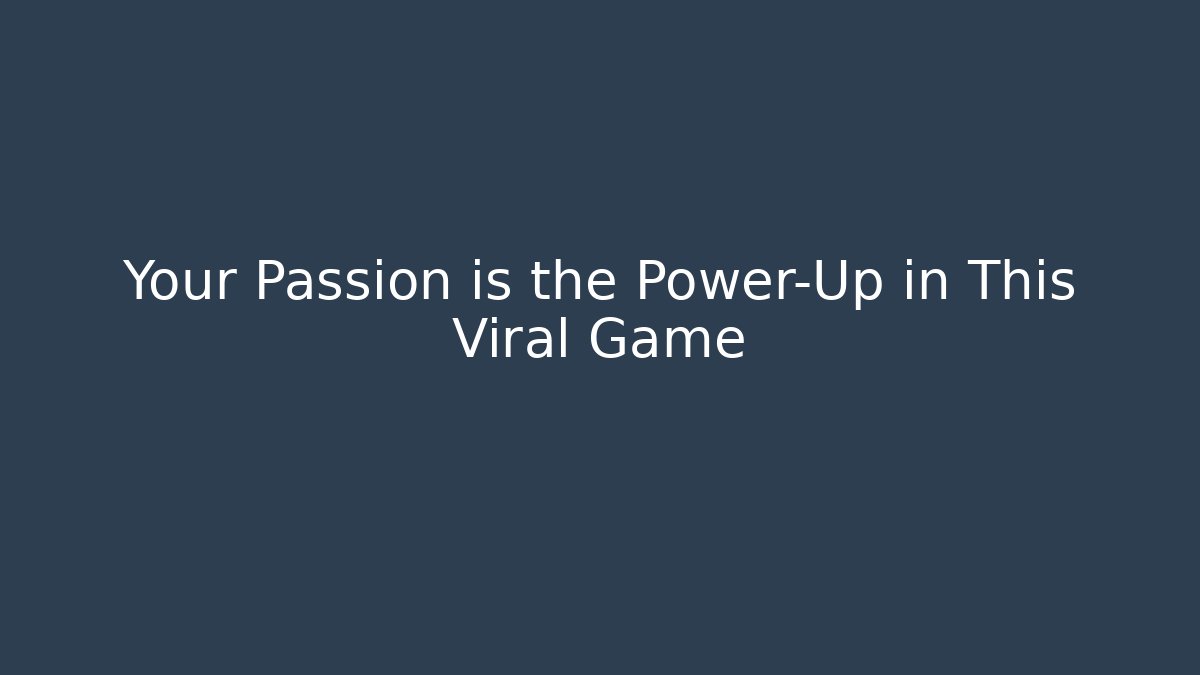 Your Passion is the Power-Up in This Viral Game